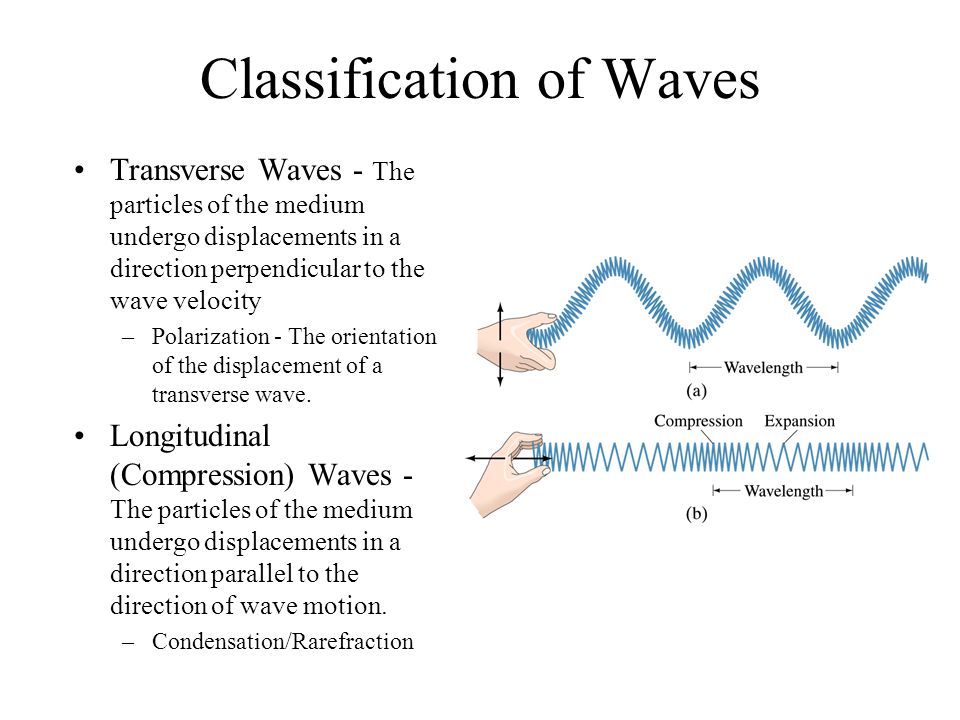 Classification of Waves

• Transverse Waves - The particles of the medium undergo displacements in a direction perpendicular to the wave velocity
– Polarization - The orientation of the displacement of a transverse wave.

• Longitudinal (Compression) Waves - The particles of the medium undergo displacements in a direction parallel to the direction of wave motion.
– Condensation/Rarefraction

Wavelength
(a)
Compression Expansion
Wavelength
(b)